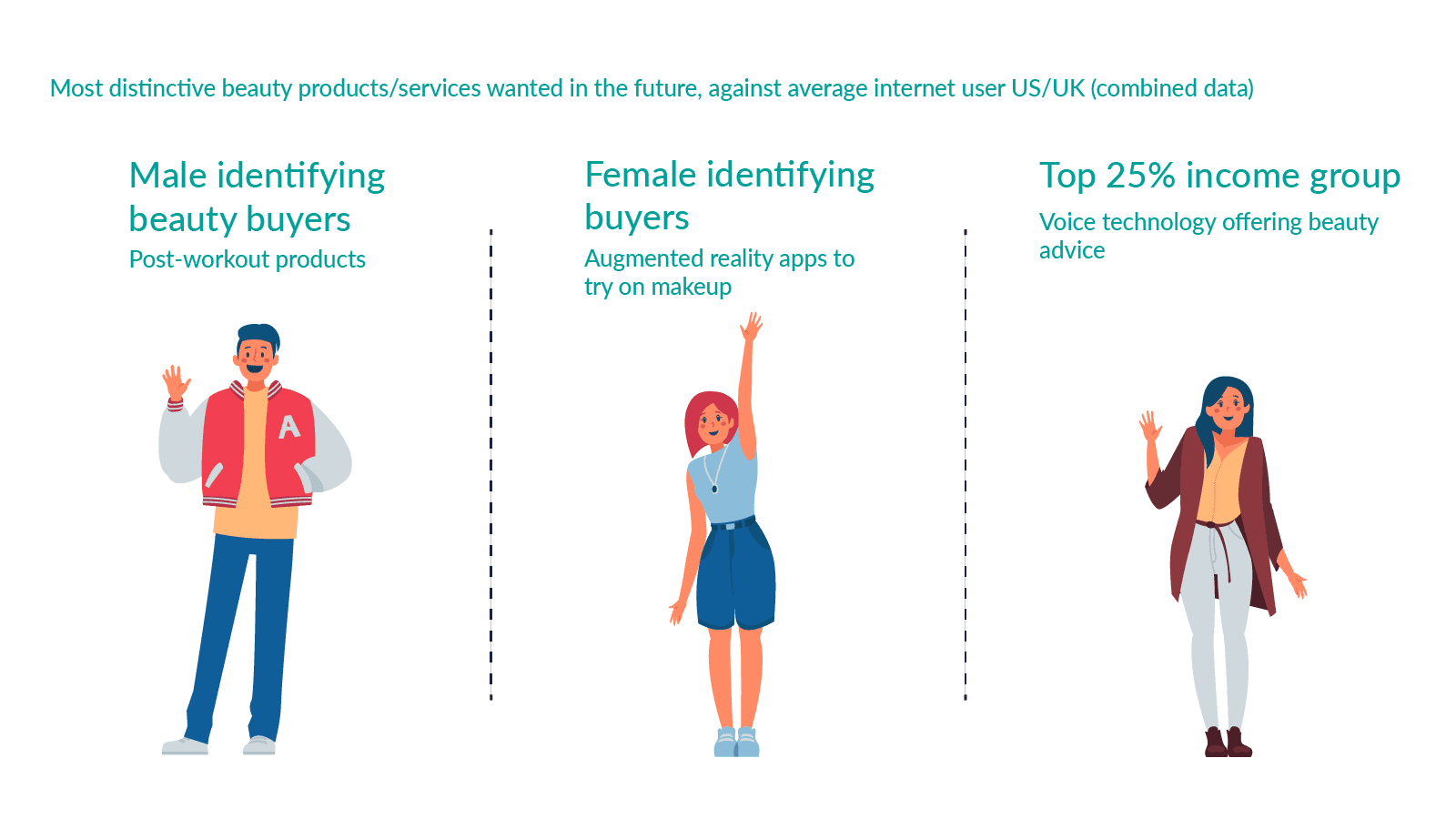 Most distinctive beauty products/services wanted in the future, against average internet user US/UK (combined data)

Male identifying beauty buyers

Post-workout products

A

Female identifying buyers

Augmented reality apps to try on makeup

Top 25% income group

Voice technology offering beauty advice